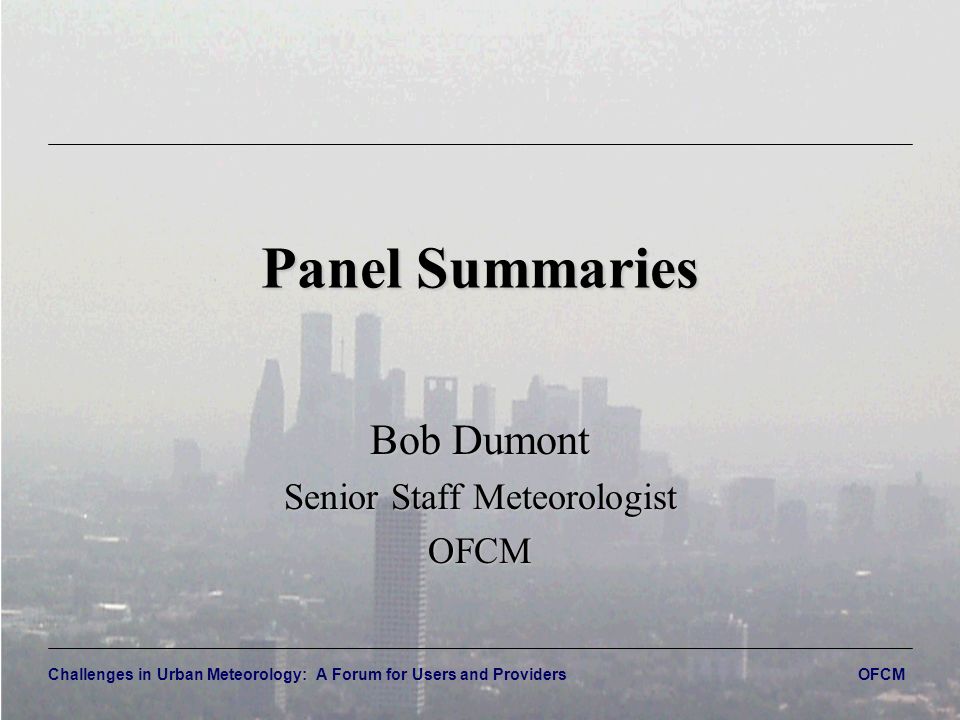 Panel Summaries

Bob Dumont
Senior Staff Meteorologist
OFCM

Challenges in Urban Meteorology: A Forum for Users and Providers

OFCM